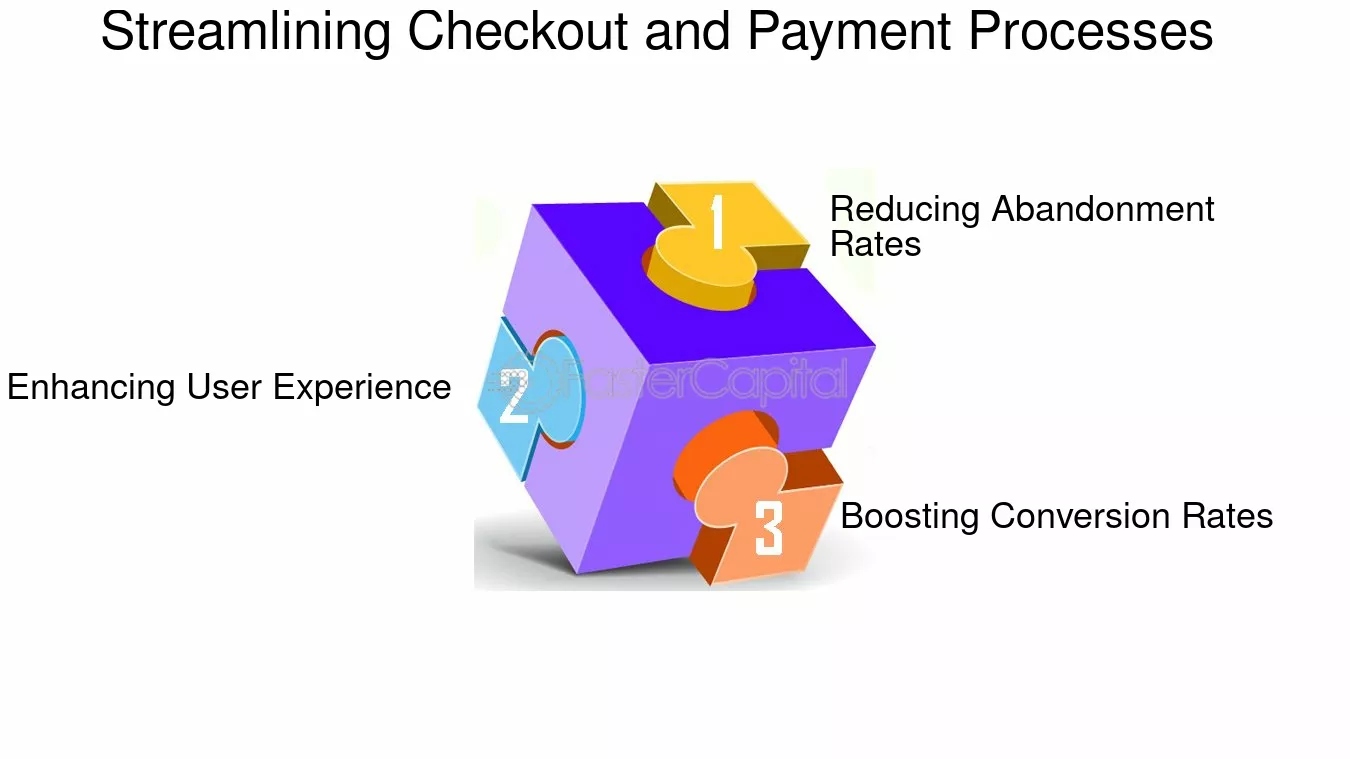 Streamlining Checkout and Payment Processes

1

Reducing Abandonment Rates

2

Enhancing User Experience

FasterCapital

3

Boosting Conversion Rates